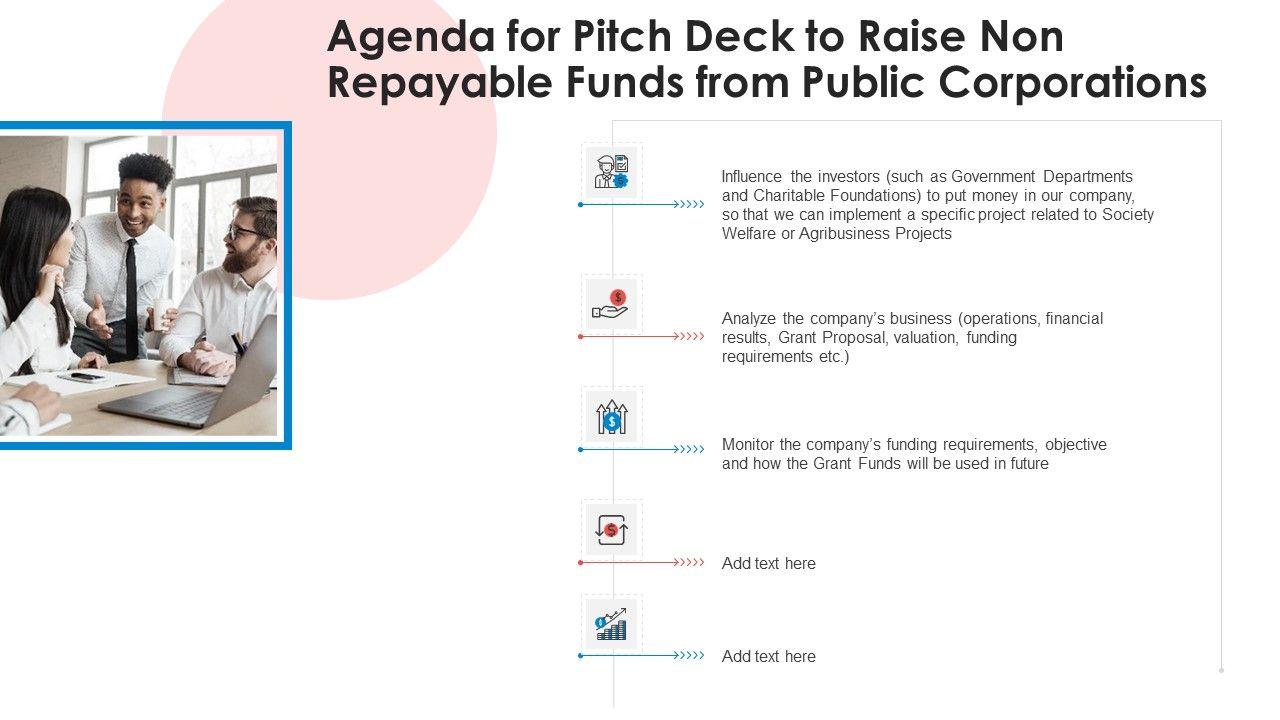 Agenda for Pitch Deck to Raise Non Repayable Funds from Public Corporations

Influence the investors (such as Government Departments and Charitable Foundations) to put money in our company, so that we can implement a specific project related to Society Welfare or Agribusiness Projects

Analyze the company's business (operations, financial results, Grant Proposal, valuation, funding requirements etc.)

Monitor the company's funding requirements, objective and how the Grant Funds will be used in future

Add text here

Add text here